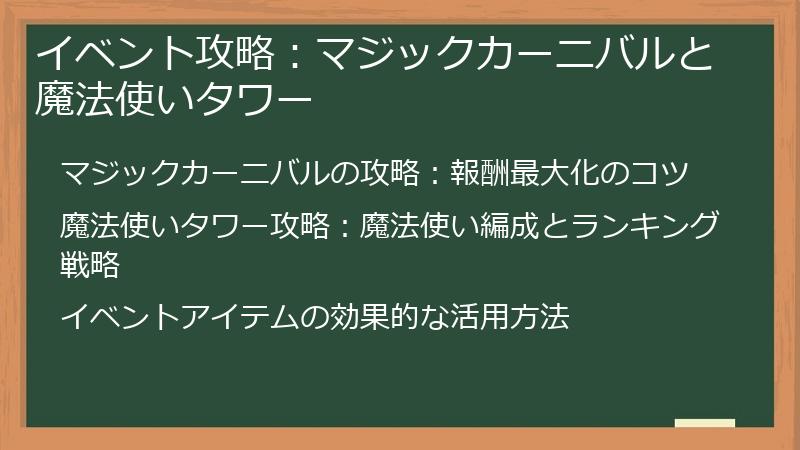 イベント攻略：マジックカーニバルと魔法使いタワー

マジックカーニバルの攻略：報酬最大化のコツ

魔法使いタワー攻略：魔法使い編成とランキング戦略

イベントアイテムの効果的な活用方法